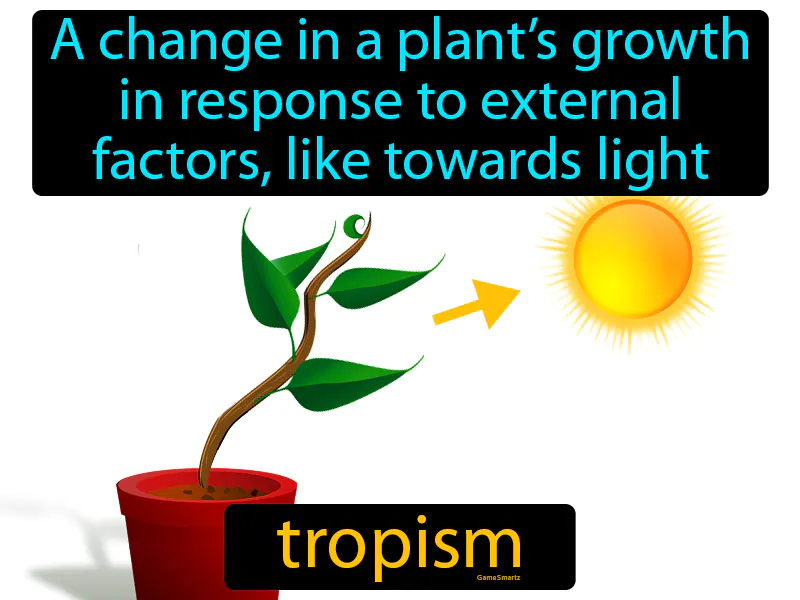 A change in a plant's growth in response to external factors, like towards light

tropism

GameSmartz